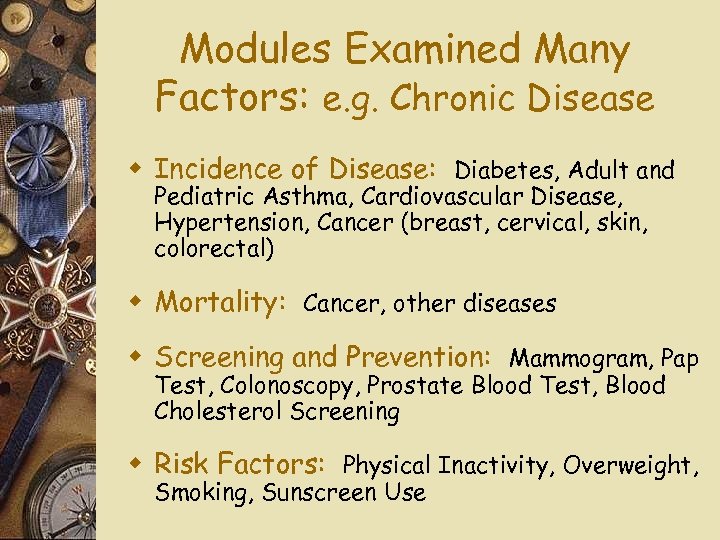 Modules Examined Many Factors: e.g. Chronic Disease

Incidence of Disease: Diabetes, Adult and Pediatric Asthma, Cardiovascular Disease, Hypertension, Cancer (breast, cervical, skin, colorectal)

Mortality: Cancer, other diseases

Screening and Prevention: Mammogram, Pap Test, Colonoscopy, Prostate Blood Test, Blood Cholesterol Screening

Risk Factors: Physical Inactivity, Overweight, Smoking, Sunscreen Use